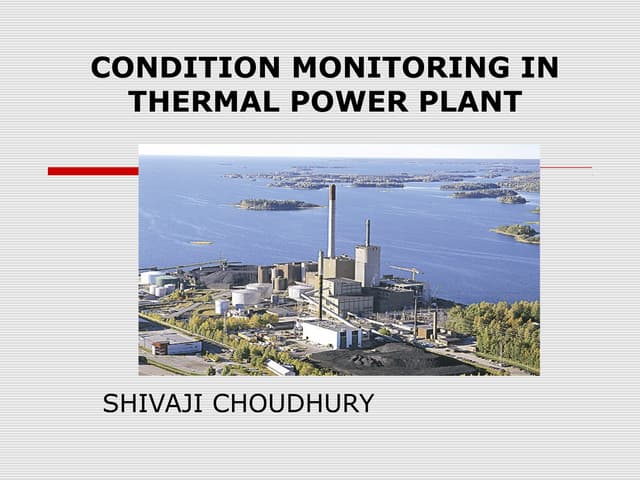 CONDITION MONITORING IN THERMAL POWER PLANT

SHIVAJI CHOUDHURY